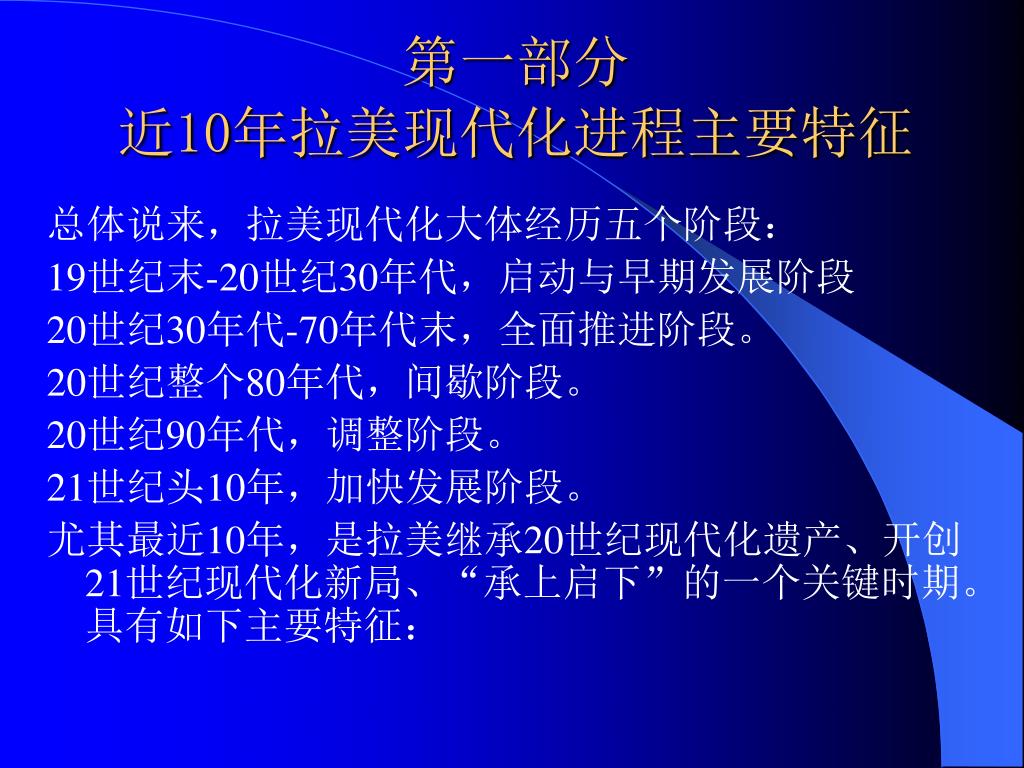 第一部分
近10年拉美现代化进程主要特征

总体说来，拉美现代化大体经历五个阶段：

19世纪末-20世纪30年代，启动与早期发展阶段

20世纪30年代-70年代末，全面推进阶段。

20世纪整个80年代，间歇阶段。

20世纪90年代，调整阶段。

21世纪头10年，加快发展阶段。

尤其最近10年，是拉美继承20世纪现代化遗产、开创21世纪现代化新局、“承上启下”的一个关键时期。具有如下主要特征：